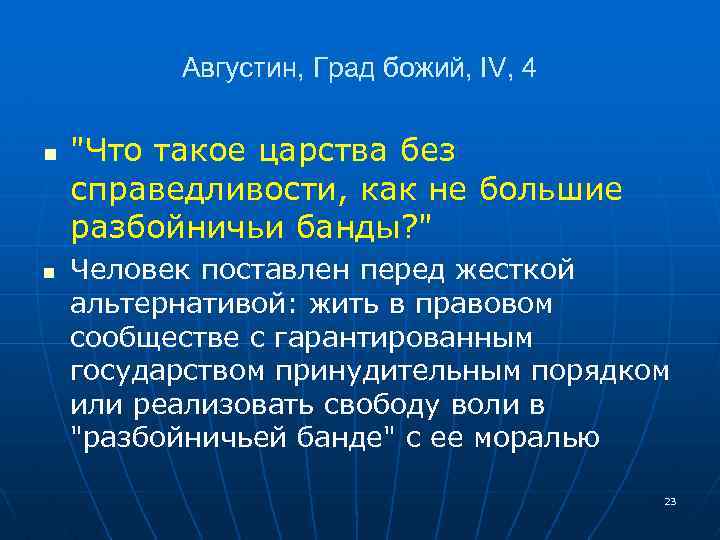 Августин, Град божий, IV, 4

- "Что такое царства без справедливости, как не большие разбойничьи банды?"
- Человек поставлен перед жесткой альтернативой: жить в правовом сообществе с гарантированным государством принудительным порядком или реализовать свободу воли в "разбойничьей банде" с ее моралью

23